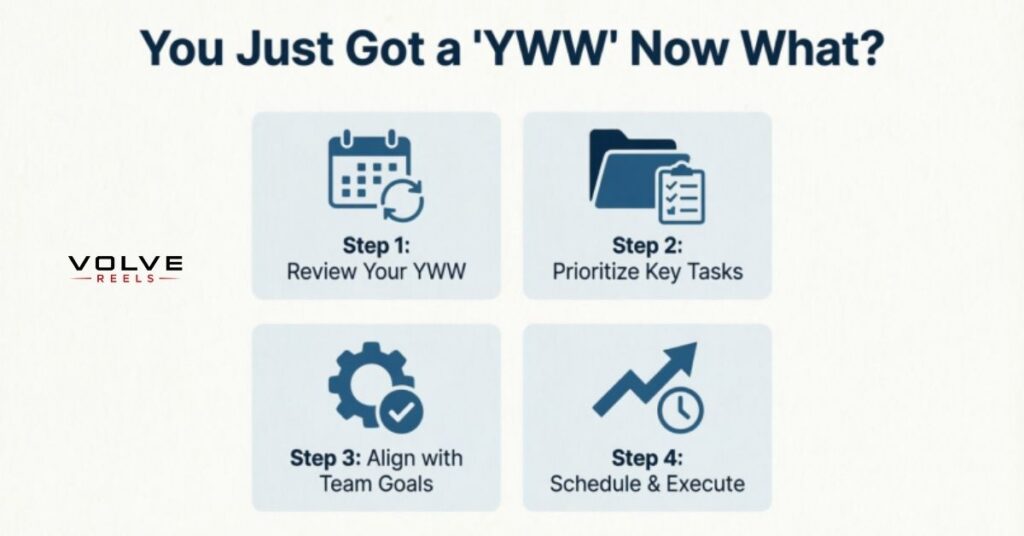 You Just Got a 'YWW' Now What?

VOLVE
REELS

Step 1:
Review Your YWW

Step 2:
Prioritize Key Tasks

Step 3: Align with Team Goals

Step 4:
Schedule & Execute